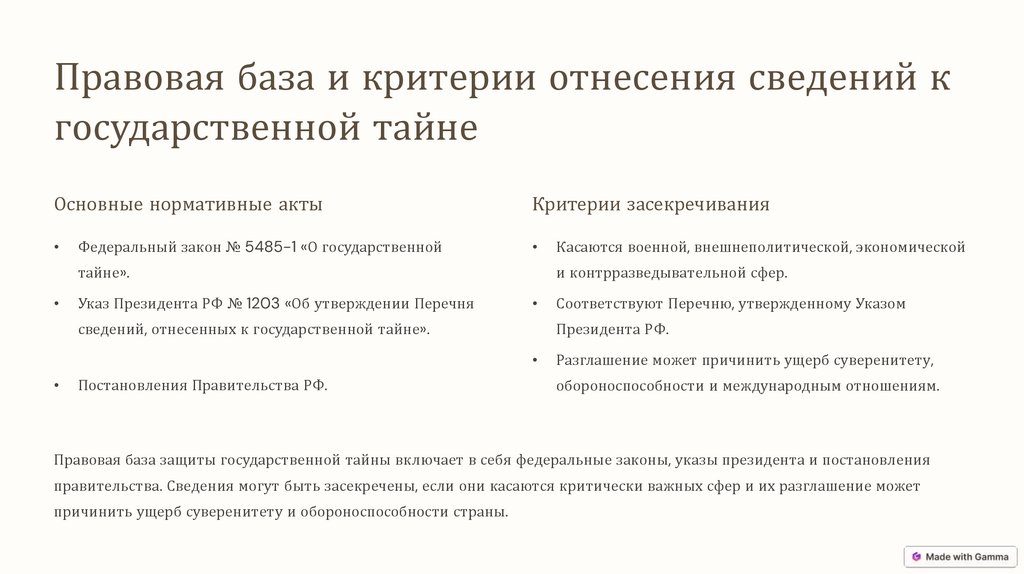 Правовая база и критерии отнесения сведений к государственной тайне

Основные нормативные акты

• Федеральный закон № 5485-1 «О государственной тайне».

• Указ Президента РФ № 1203 «Об утверждении Перечня сведений, отнесенных к государственной тайне».

• Постановления Правительства РФ.

Критерии засекречивания

• Касаются военной, внешнеполитической, экономической и контрразведывательной сфер.

• Соответствуют Перечню, утвержденному Указом Президента РФ.

• Разглашение может причинить ущерб суверенитету, обороноспособности и международным отношениям.

Правовая база защиты государственной тайны включает в себя федеральные законы, указы президента и постановления правительства. Сведения могут быть засекречены, если они касаются критически важных сфер и их разглашение может причинить ущерб суверенитету и обороноспособности страны.

Made with Gamma